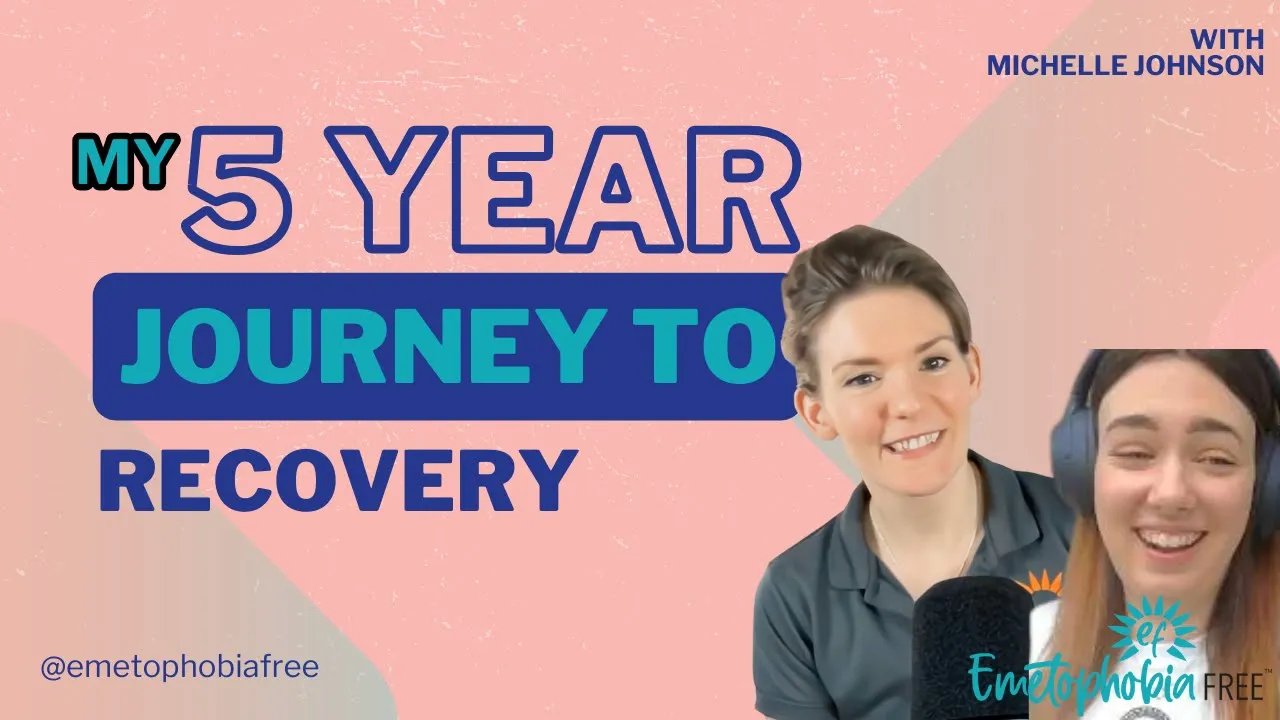 WITH
MICHELLE JOHNSON

MY 5 YEAR
JOURNEY TO
RECOVERY

@emetophobiafree

ef
Emetophobia FREE™